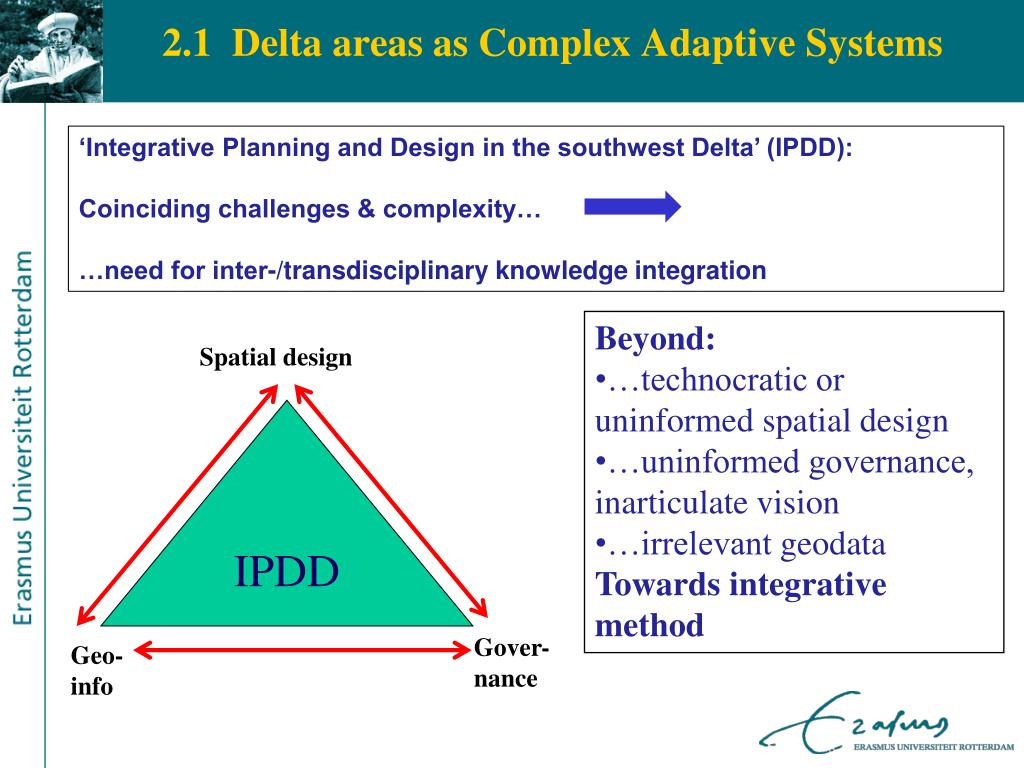 2.1 Delta areas as Complex Adaptive Systems

Erasmus Universiteit Rotterdam

'Integrative Planning and Design in the southwest Delta' (IPDD):

Coinciding challenges & complexity…

…need for inter-/transdisciplinary knowledge integration

Spatial design

IPDD

Geo-info

Gover-nance

Beyond:
•…technocratic or uninformed spatial design
•…uninformed governance, inarticulate vision
•…irrelevant geodata
Towards integrative method

Erasmus
ERASMUS UNIVERSITEIT ROTTERDAM